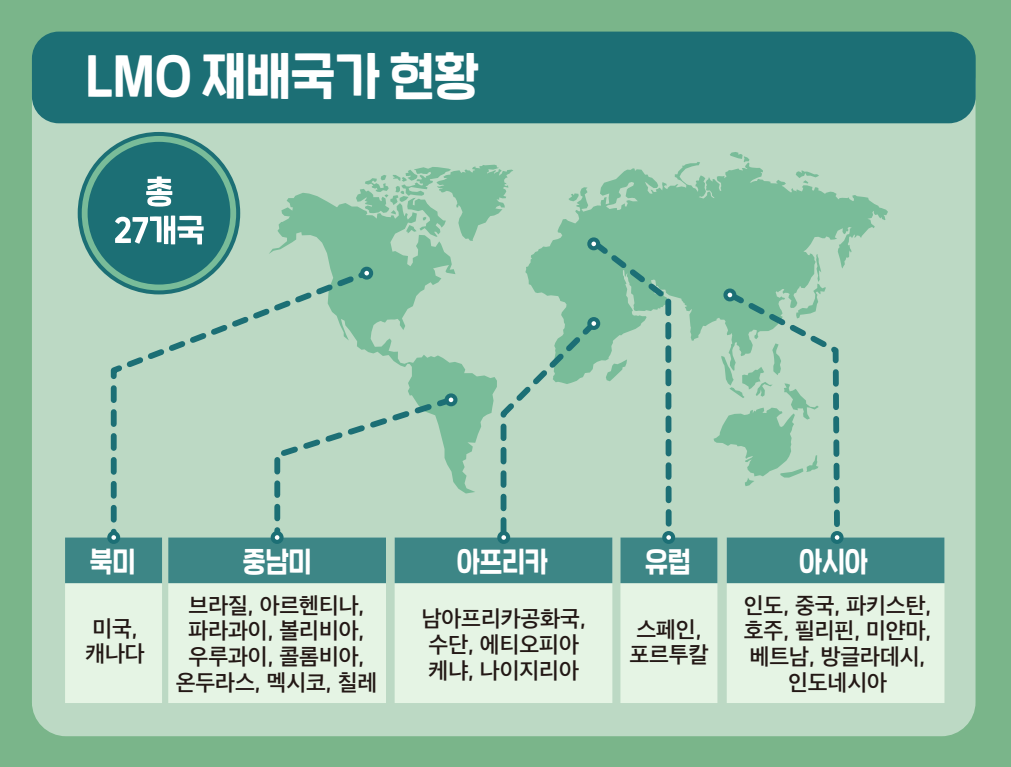 LMO 재배국가 현황

총
27개국

| 북미 | 중남미 | 아프리카 | 유럽 | 아시아 |
|---|---|---|---|---|
| 미국, 캐나다 | 브라질, 아르헨티나, 파라과이, 볼리비아, 우루과이, 콜롬비아, 온두라스, 멕시코, 칠레 | 남아프리카공화국, 수단, 에티오피아 케냐, 나이지리아 | 스페인, 포르투칼 | 인도, 중국, 파키스탄, 호주, 필리핀, 미얀마, 베트남, 방글라데시, 인도네시아 |